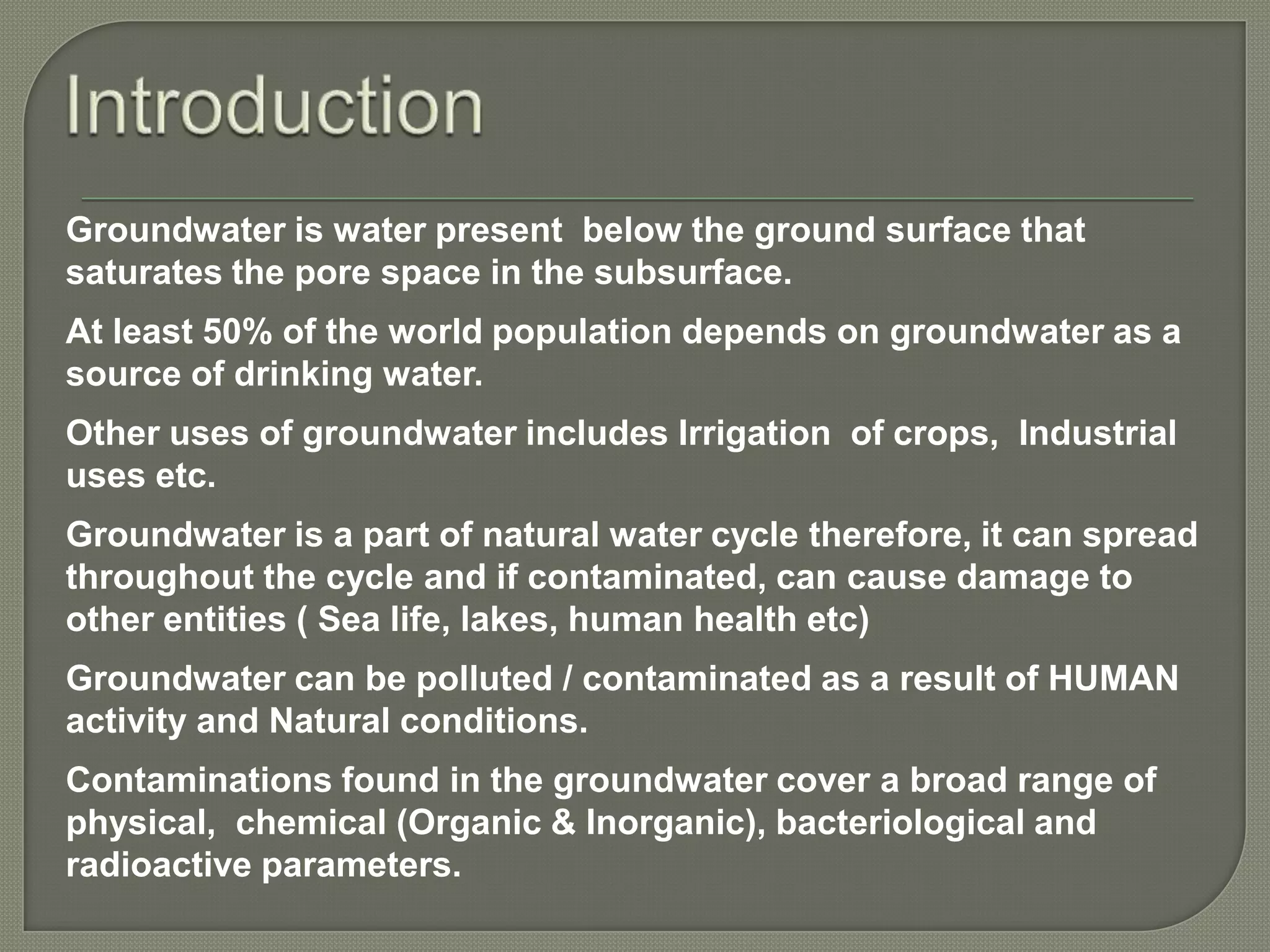 Introduction

Groundwater is water present below the ground surface that saturates the pore space in the subsurface.

At least 50% of the world population depends on groundwater as a source of drinking water.

Other uses of groundwater includes Irrigation of crops, Industrial uses etc.

Groundwater is a part of natural water cycle therefore, it can spread throughout the cycle and if contaminated, can cause damage to other entities ( Sea life, lakes, human health etc)

Groundwater can be polluted / contaminated as a result of HUMAN activity and Natural conditions.

Contaminations found in the groundwater cover a broad range of physical, chemical (Organic & Inorganic), bacteriological and radioactive parameters.